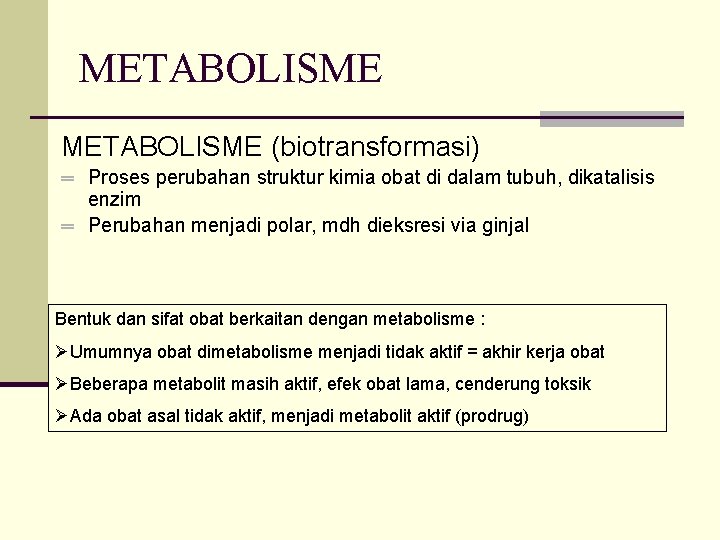 METABOLISME

METABOLISME (biotransformasi)

═ Proses perubahan struktur kimia obat di dalam tubuh, dikatalisis enzim
═ Perubahan menjadi polar, mdh dieksresi via ginjal

Bentuk dan sifat obat berkaitan dengan metabolisme :

➢Umumnya obat dimetabolisme menjadi tidak aktif = akhir kerja obat

➢Beberapa metabolit masih aktif, efek obat lama, cenderung toksik

➢Ada obat asal tidak aktif, menjadi metabolit aktif (prodrug)